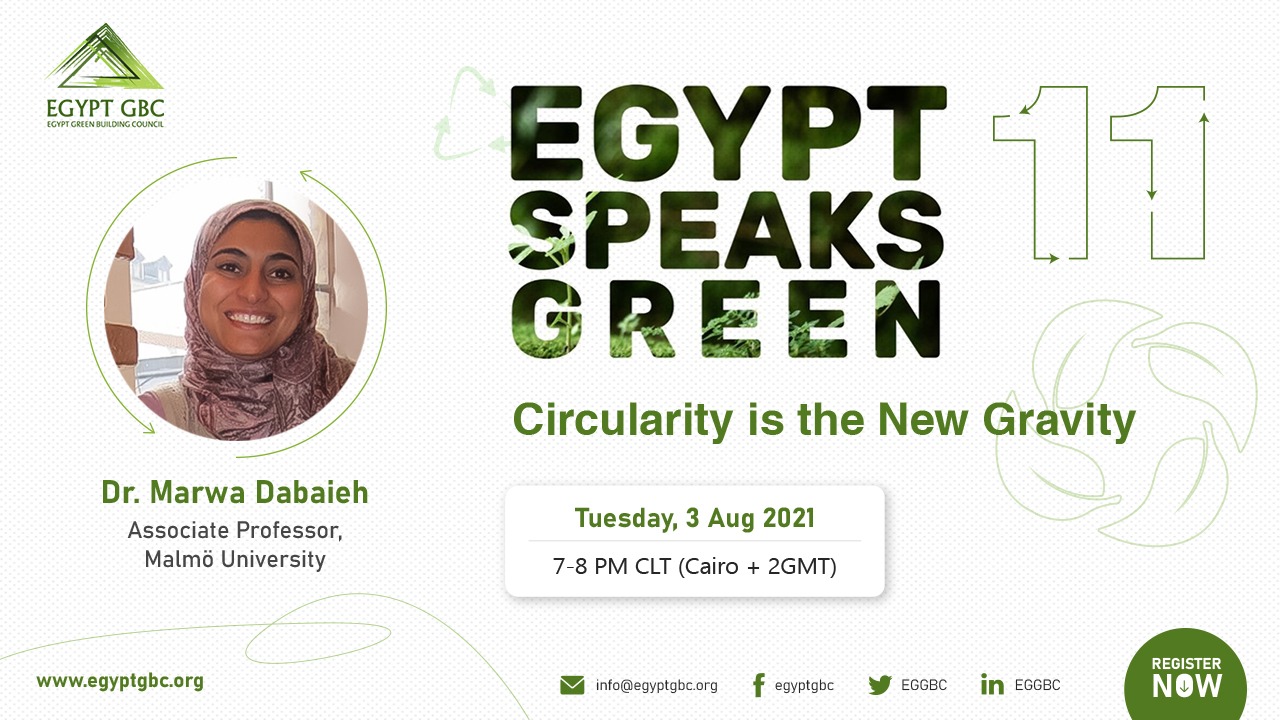 EGYPT GBC
EGYPT GREEN BUILDING COUNCIL

EGYPT SPEAKS GREEN 11

Circularity is the New Gravity

Dr. Marwa Dabaieh
Associate Professor, Malmö University

Tuesday, 3 Aug 2021
7-8 PM CLT (Cairo + 2GMT)

www.egyptgbc.org

info@egyptgbc.org egyptgbc EGGBC EGGBC

REGISTER NOW